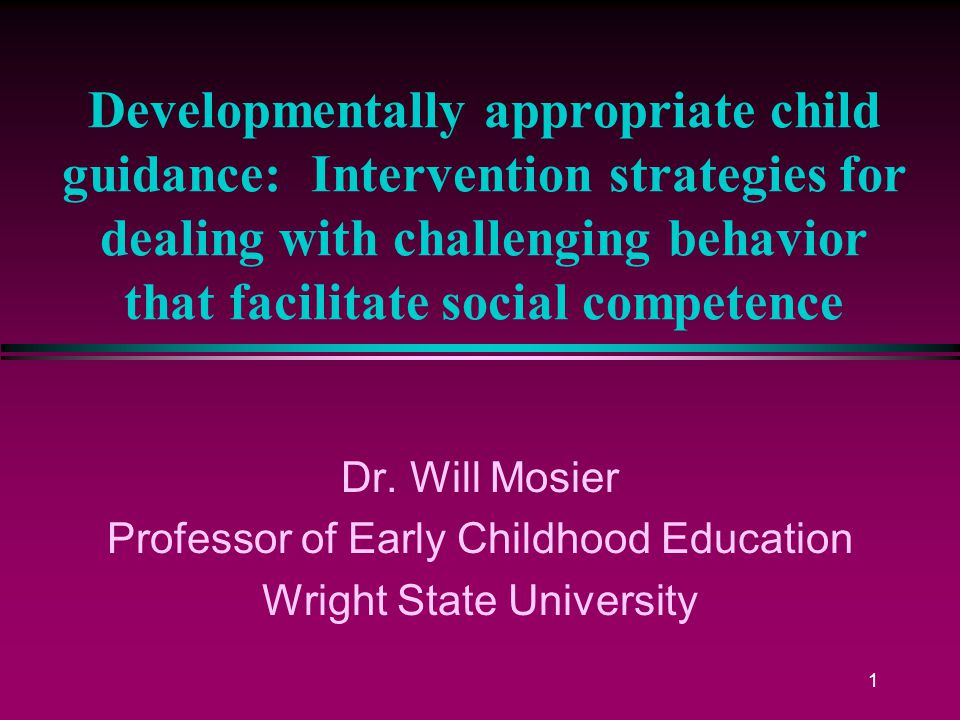 Developmentally appropriate child guidance: Intervention strategies for dealing with challenging behavior that facilitate social competence

Dr. Will Mosier
Professor of Early Childhood Education
Wright State University

1